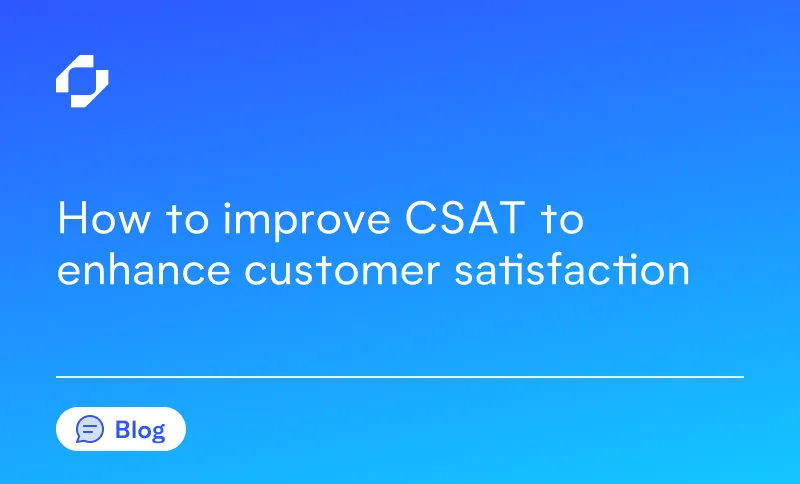 How to improve CSAT to enhance customer satisfaction

Blog